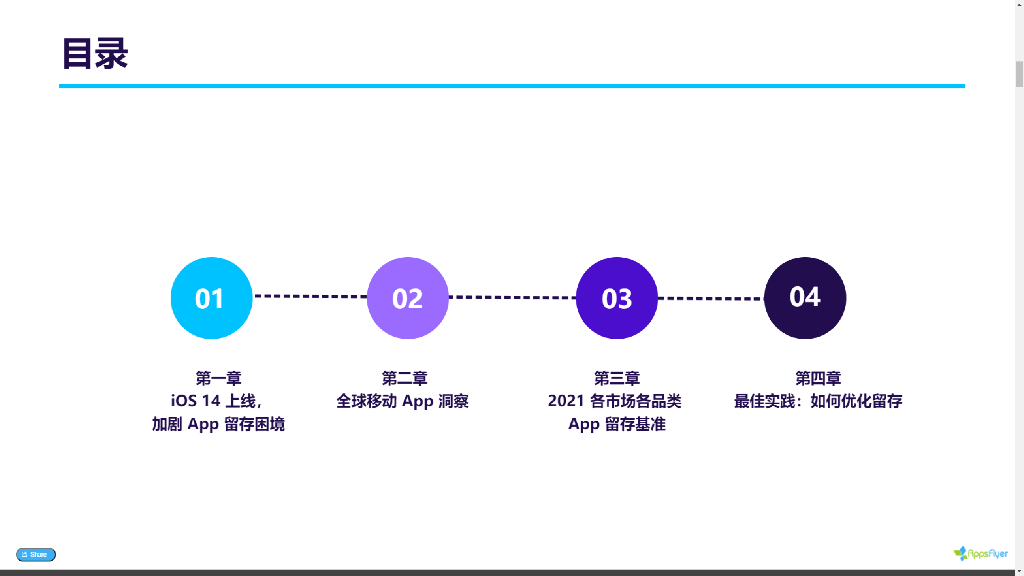 目录

01

第一章
iOS 14 上线，
加剧 App 留存困境

02

第二章
全球移动 App 洞察

03

第三章
2021 各市场各品类
App 留存基准

04

第四章
最佳实践：如何优化留存

Share

AppsFlyer